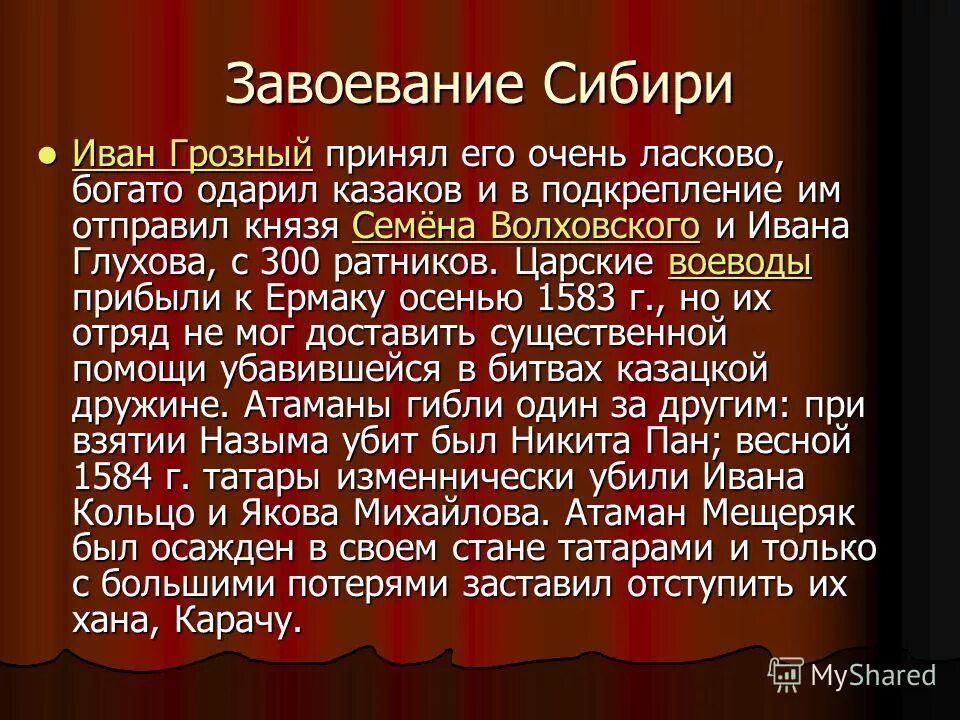 Завоевание Сибири

Иван Грозный принял его очень ласково, богато одарил казаков и в подкрепление им отправил князя Семёна Волховского и Ивана Глухова, с 300 ратников. Царские воеводы прибыли к Ермаку осенью 1583 г., но их отряд не мог доставить существенной помощи убавившейся в битвах казацкой дружине. Атаманы гибли один за другим: при взятии Назыма убит был Никита Пан; весной 1584 г. татары изменнически убили Ивана Кольцо и Якова Михайлова. Атаман Мещеряк был осажден в своем стане татарами и только с большими потерями заставил отступить их хана, Карачу.

MyShared